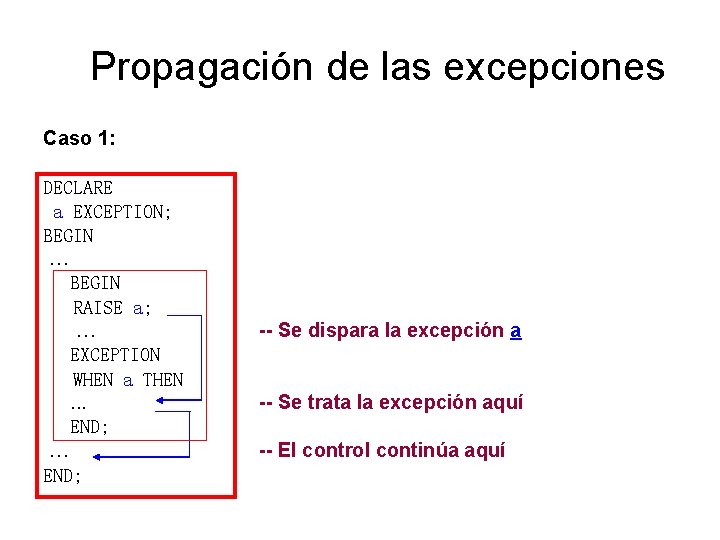 Propagación de las excepciones

Caso 1:

DECLARE
a EXCEPTION;
BEGIN
...
BEGIN
RAISE a;
...
EXCEPTION
WHEN a THEN
...
END;
...
END;

-- Se dispara la excepción a

-- Se trata la excepción aquí

-- El control continúa aquí